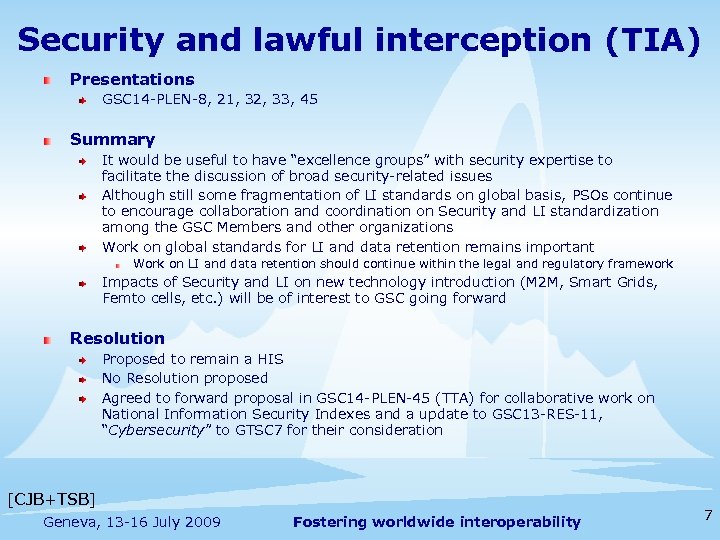 Security and lawful interception (TIA)

Presentations

GSC14-PLEN-8, 21, 32, 33, 45

Summary

It would be useful to have "excellence groups" with security expertise to facilitate the discussion of broad security-related issues

Although still some fragmentation of LI standards on global basis, PSOs continue to encourage collaboration and coordination on Security and LI standardization among the GSC Members and other organizations

Work on global standards for LI and data retention remains important

Work on LI and data retention should continue within the legal and regulatory framework

Impacts of Security and LI on new technology introduction (M2M, Smart Grids, Femto cells, etc.) will be of interest to GSC going forward

Resolution

Proposed to remain a HIS

No Resolution proposed

Agreed to forward proposal in GSC14-PLEN-45 (TTA) for collaborative work on National Information Security Indexes and a update to GSC13-RES-11, "Cybersecurity" to GTSC7 for their consideration

[CJB+TSB]

Geneva, 13-16 July 2009

Fostering worldwide interoperability

7